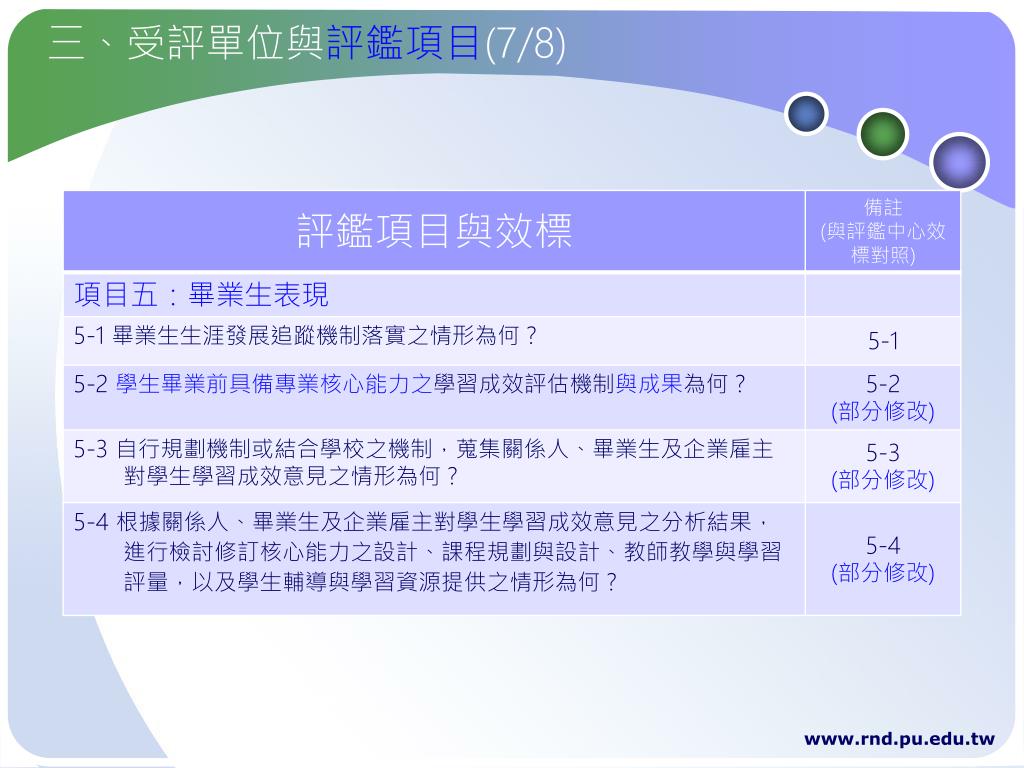 三、受評單位與評鑑項目(7/8)

| 評鑑項目與效標 | 備註 (與評鑑中心效標對照) |
|---|---|
| 項目五：畢業生表現 | |
| 5-1 畢業生生涯發展追蹤機制落實之情形為何？ | 5-1 |
| 5-2 學生畢業前具備專業核心能力之學習成效評估機制與成果為何？ | 5-2 (部分修改) |
| 5-3 自行規劃機制或結合學校之機制，蒐集關係人、畢業生及企業雇主對學生學習成效意見之情形為何？ | 5-3 (部分修改) |
| 5-4 根據關係人、畢業生及企業雇主對學生學習成效意見之分析結果，進行檢討修訂核心能力之設計、課程規劃與設計、教師教學與學習評量，以及學生輔導與學習資源提供之情形為何？ | 5-4 (部分修改) |

www.rnd.pu.edu.tw